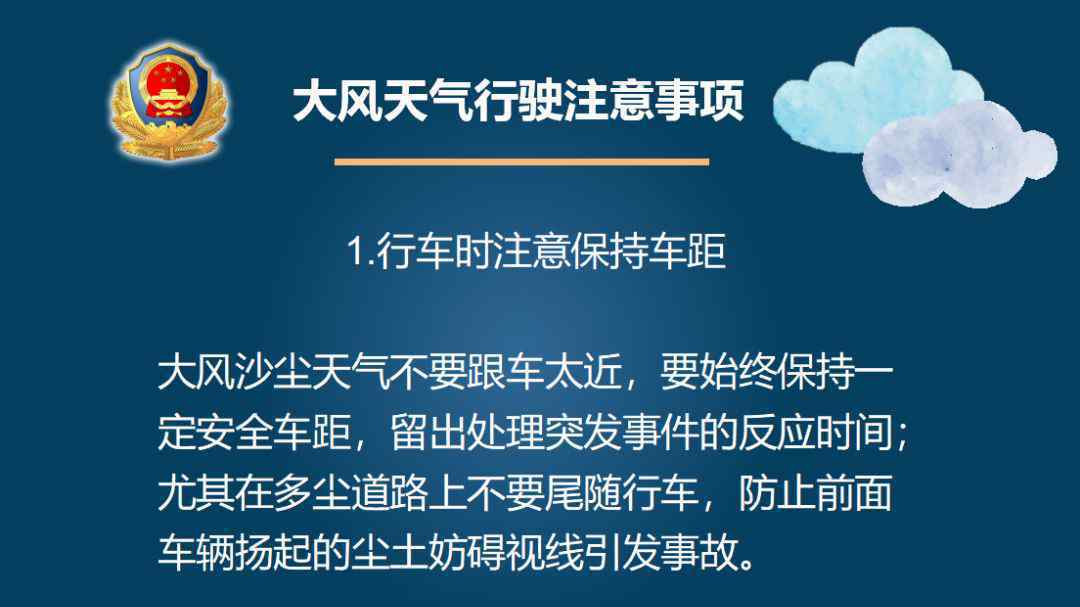 大风天气行驶注意事项

1.行车时注意保持车距

大风沙尘天气不要跟车太近，要始终保持一定安全车距，留出处理突发事件的反应时间；尤其在多尘道路上不要尾随行车，防止前面车辆扬起的尘土妨碍视线引发事故。